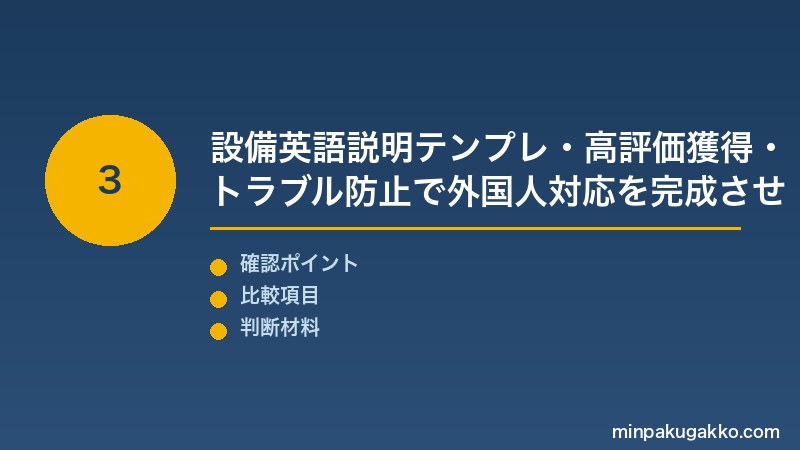 3

設備英語説明テンプレ・高評価獲得・トラブル防止で外国人対応を完成させ

確認ポイント
比較項目
判断材料

minpakugakko.com